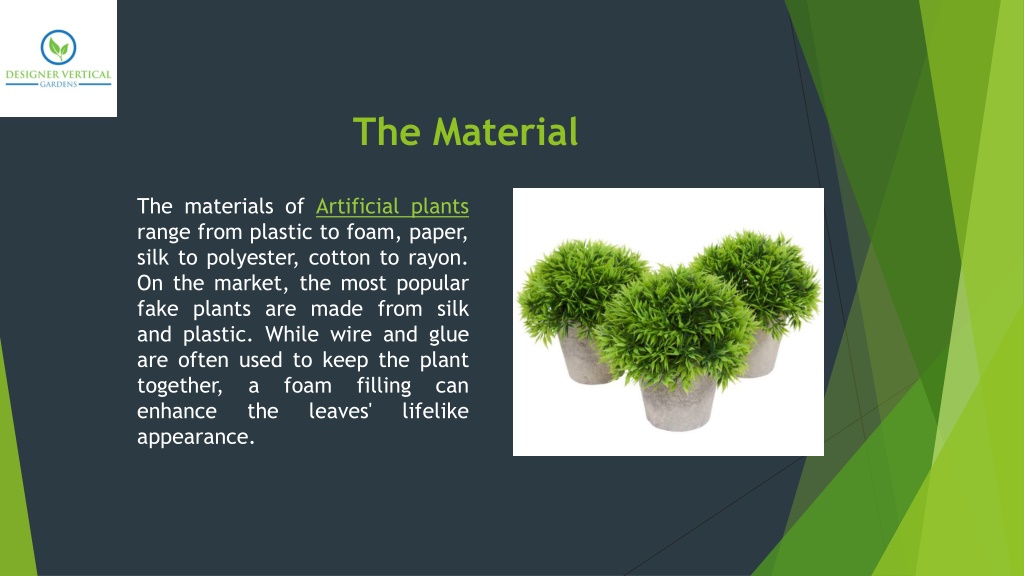 DESIGNER VERTICAL
GARDENS

The Material

The materials of Artificial plants range from plastic to foam, paper, silk to polyester, cotton to rayon. On the market, the most popular fake plants are made from silk and plastic. While wire and glue are often used to keep the plant together, a foam filling can enhance the leaves' lifelike appearance.